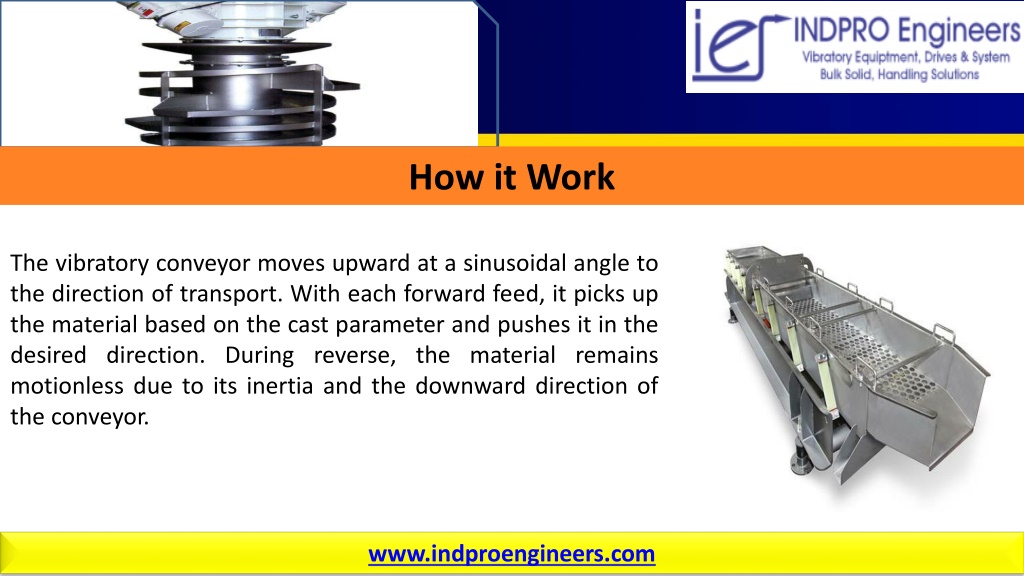 ies INDPRO Engineers
Vibratory Equipment, Drives & System
Bulk Solid, Handling Solutions

How it Work

The vibratory conveyor moves upward at a sinusoidal angle to the direction of transport. With each forward feed, it picks up the material based on the cast parameter and pushes it in the desired direction. During reverse, the material remains motionless due to its inertia and the downward direction of the conveyor.

www.indproengineers.com